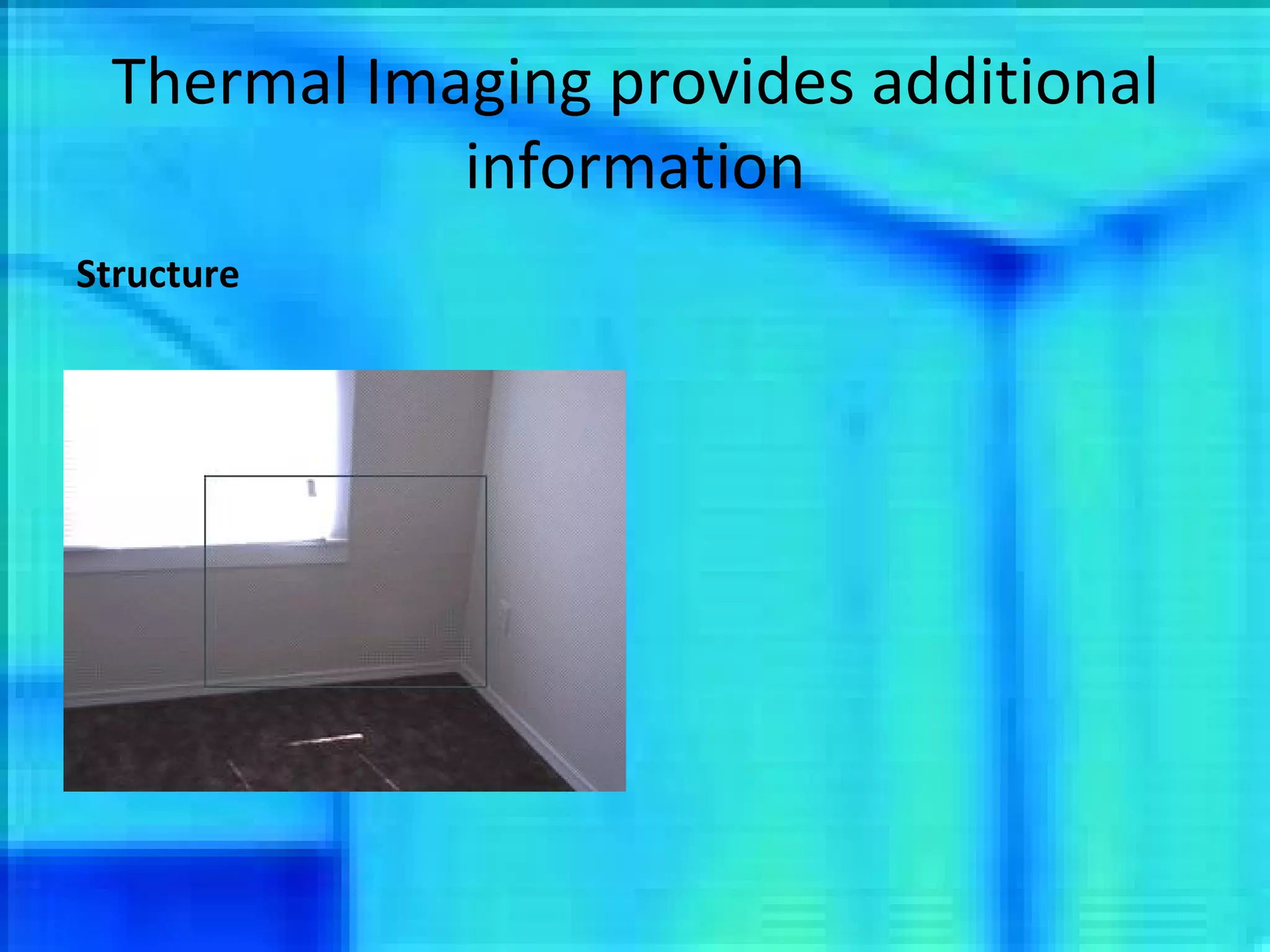 Thermal Imaging provides additional information

Structure